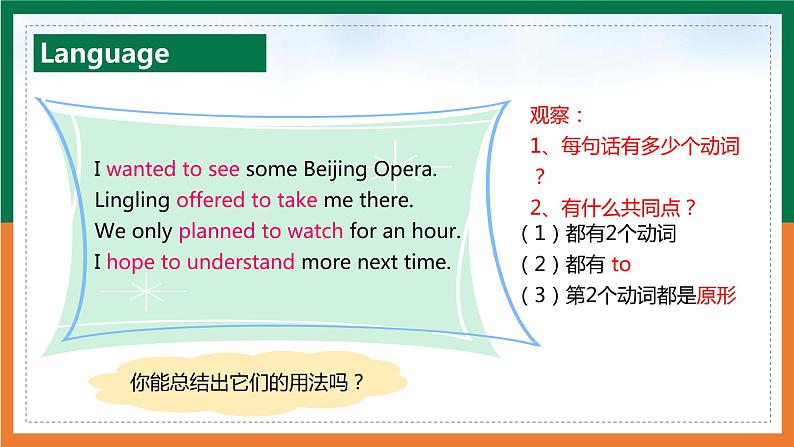 Language

I wanted to see some Beijing Opera.
Lingling offered to take me there.
We only planned to watch for an hour.
I hope to understand more next time.

观察：
1、每句话有多少个动词？
2、有什么共同点？
（1）都有2个动词
（2）都有 to
（3）第2个动词都是原形

你能总结出它们的用法吗？